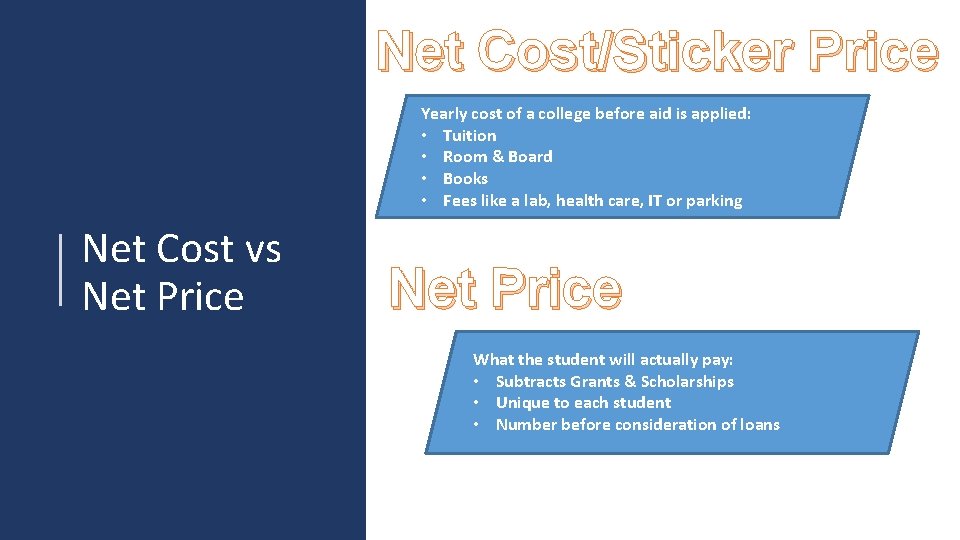 Net Cost vs Net Price

Net Cost/Sticker Price

Yearly cost of a college before aid is applied:
• Tuition
• Room & Board
• Books
• Fees like a lab, health care, IT or parking

Net Price

What the student will actually pay:
• Subtracts Grants & Scholarships
• Unique to each student
• Number before consideration of loans